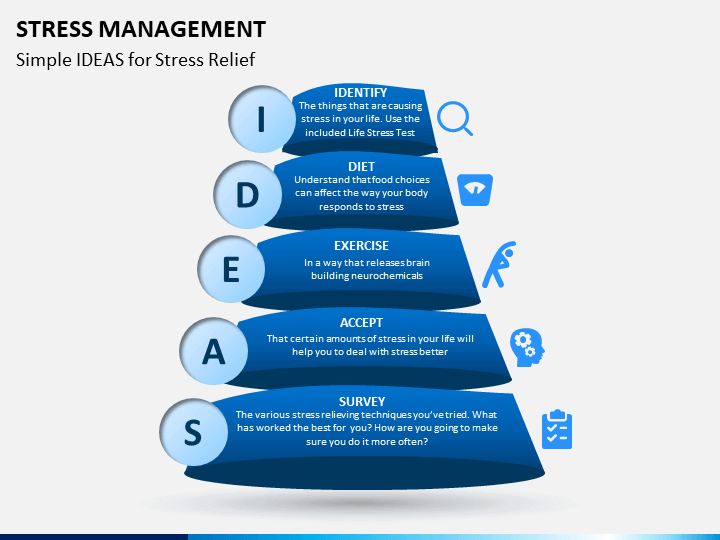 STRESS MANAGEMENT

Simple IDEAS for Stress Relief

I

IDENTIFY

The things that are causing stress in your life. Use the included Life Stress Test

D

DIET

Understand that food choices can affect the way your body responds to stress

E

EXERCISE

In a way that releases brain building neurochemicals

A

ACCEPT

That certain amounts of stress in your life will help you to deal with stress better

S

SURVEY

The various stress relieving techniques you've tried. What has worked the best for you? How are you going to make sure you do it more often?